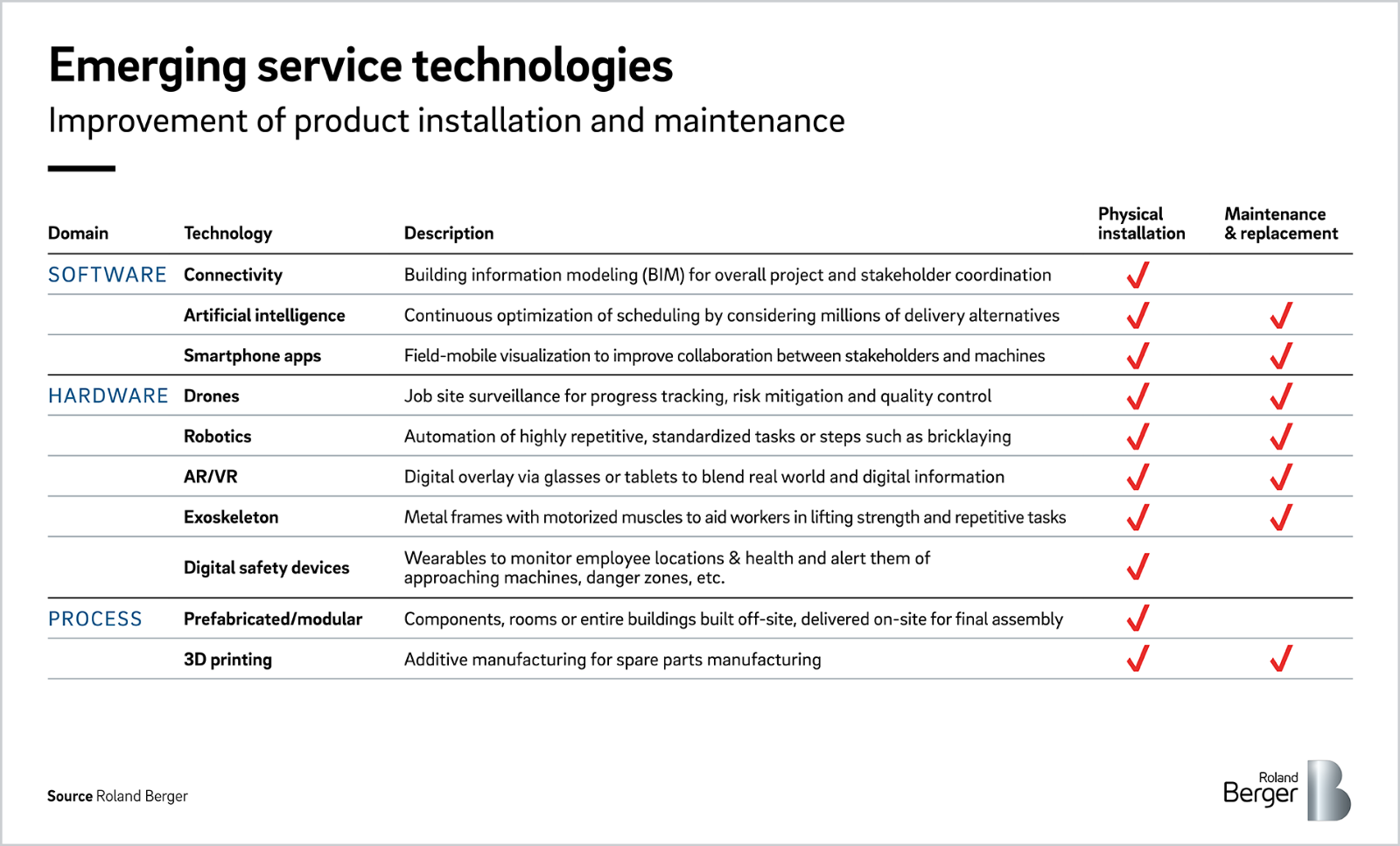 Emerging service technologies

Improvement of product installation and maintenance

| Domain | Technology | Description | Physical installation | Maintenance & replacement |
|---|---|---|---|---|
| SOFTWARE | Connectivity | Building information modeling (BIM) for overall project and stakeholder coordination | ✓ | |
| | Artificial intelligence | Continuous optimization of scheduling by considering millions of delivery alternatives | ✓ | ✓ |
| | Smartphone apps | Field-mobile visualization to improve collaboration between stakeholders and machines | ✓ | ✓ |
| HARDWARE | Drones | Job site surveillance for progress tracking, risk mitigation and quality control | ✓ | ✓ |
| | Robotics | Automation of highly repetitive, standardized tasks or steps such as bricklaying | ✓ | ✓ |
| | AR/VR | Digital overlay via glasses or tablets to blend real world and digital information | ✓ | ✓ |
| | Exoskeleton | Metal frames with motorized muscles to aid workers in lifting strength and repetitive tasks | ✓ | ✓ |
| | Digital safety devices | Wearables to monitor employee locations & health and alert them of approaching machines, danger zones, etc. | ✓ | |
| PROCESS | Prefabricated/modular | Components, rooms or entire buildings built off-site, delivered on-site for final assembly | ✓ | |
| | 3D printing | Additive manufacturing for spare parts manufacturing | ✓ | ✓ |

Source Roland Berger

Roland Berger